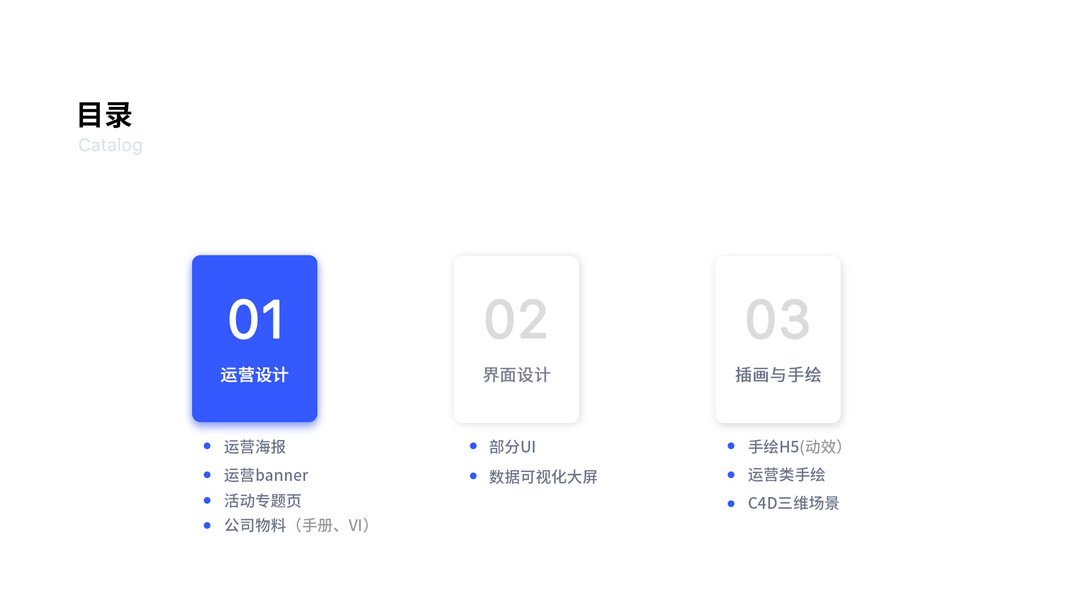 目录
Catalog

01
运营设计
- 运营海报
- 运营banner
- 活动专题页
- 公司物料（手册、VI）

02
界面设计
- 部分UI
- 数据可视化大屏

03
插画与手绘
- 手绘H5(动效)
- 运营类手绘
- C4D三维场景